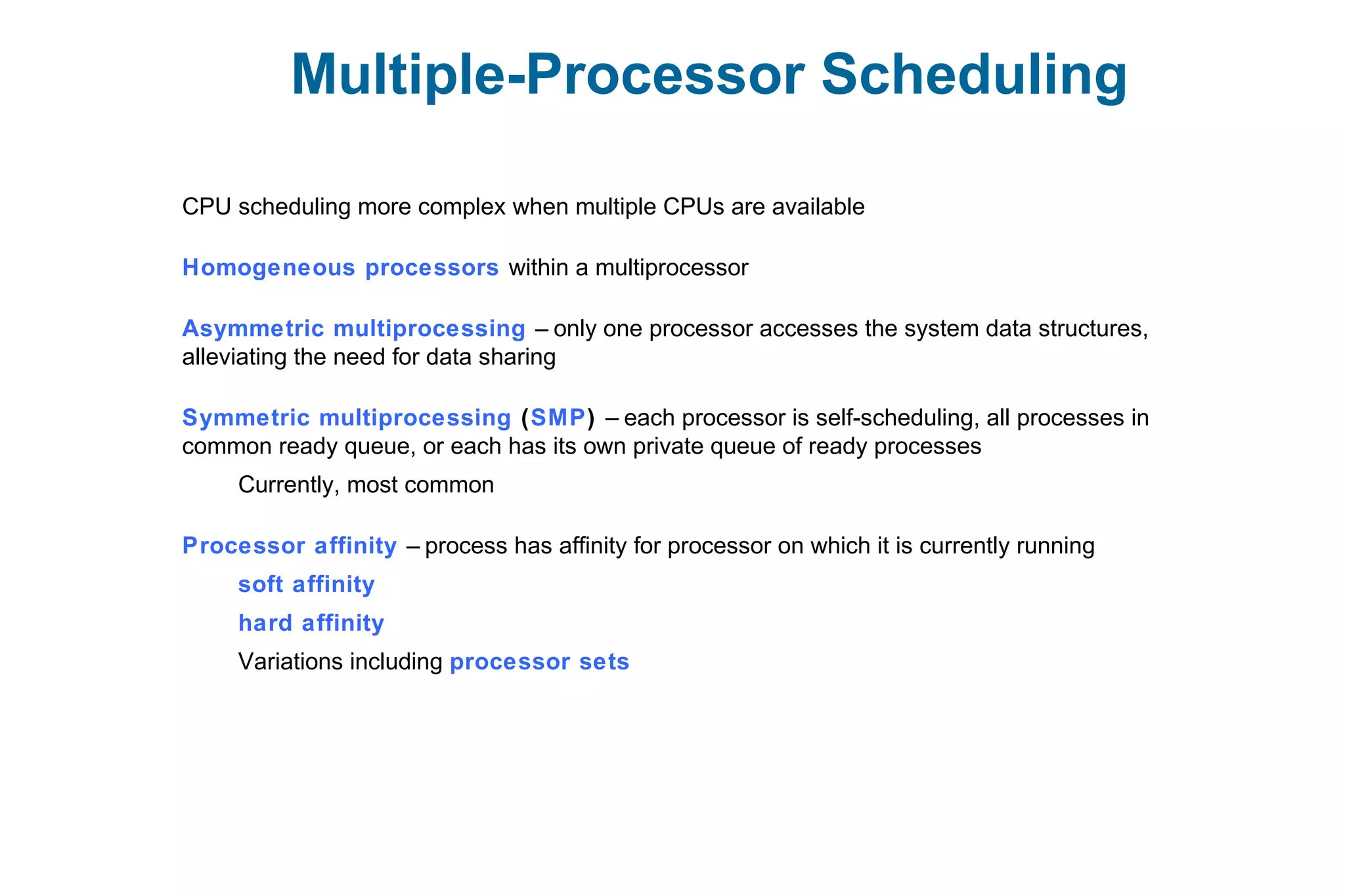 Multiple-Processor Scheduling

CPU scheduling more complex when multiple CPUs are available

Homogeneous processors within a multiprocessor

Asymmetric multiprocessing – only one processor accesses the system data structures, alleviating the need for data sharing

Symmetric multiprocessing (SMP) – each processor is self-scheduling, all processes in common ready queue, or each has its own private queue of ready processes

Currently, most common

Processor affinity – process has affinity for processor on which it is currently running

soft affinity

hard affinity

Variations including processor sets